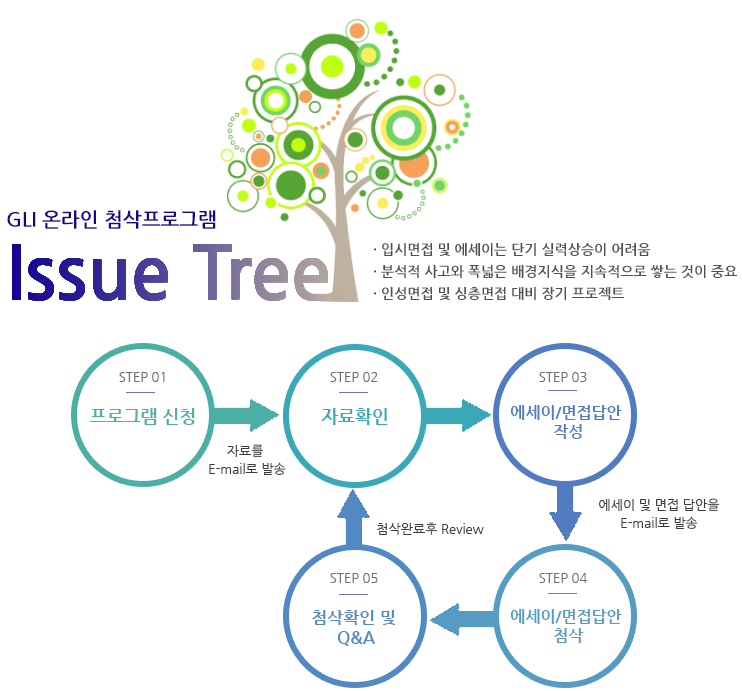 GLI 온라인 첨삭프로그램

Issue Tree

· 입시면접 및 에세이는 단기 실력상승이 어려움
· 분석적 사고와 폭넓은 배경지식을 지속적으로 쌓는 것이 중요
· 인성면접 및 심층면접 대비 장기 프로젝트

STEP 01
프로그램 신청

자료를 E-mail로 발송

STEP 02
자료확인

STEP 03
에세이/면접답안 작성

에세이 및 면접 답안을 E-mail로 발송

STEP 04
에세이/면접답안 첨삭

STEP 05
첨삭확인 및 Q&A

첨삭완료후 Review